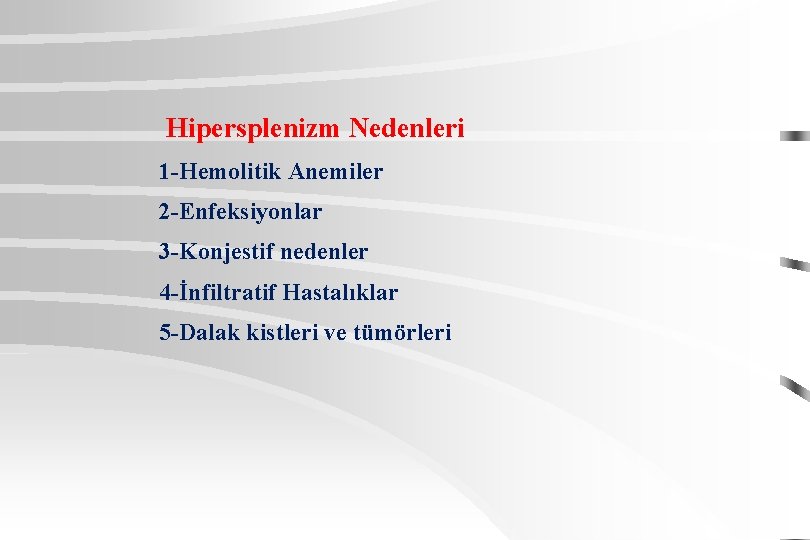 Hipersplenizm Nedenleri

1-Hemolitik Anemiler

2-Enfeksiyonlar

3-Konjestif nedenler

4-İnfiltratif Hastalıklar

5-Dalak kistleri ve tümörleri